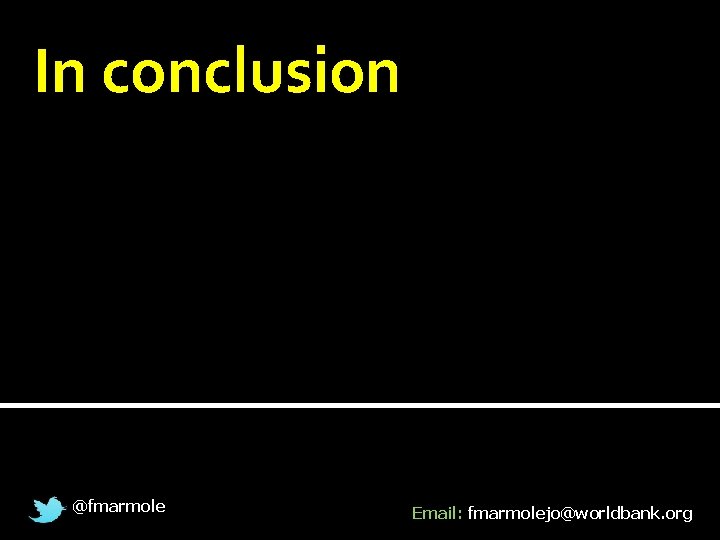 In conclusion

@fmarmole

Email: fmarmolejo@worldbank.org